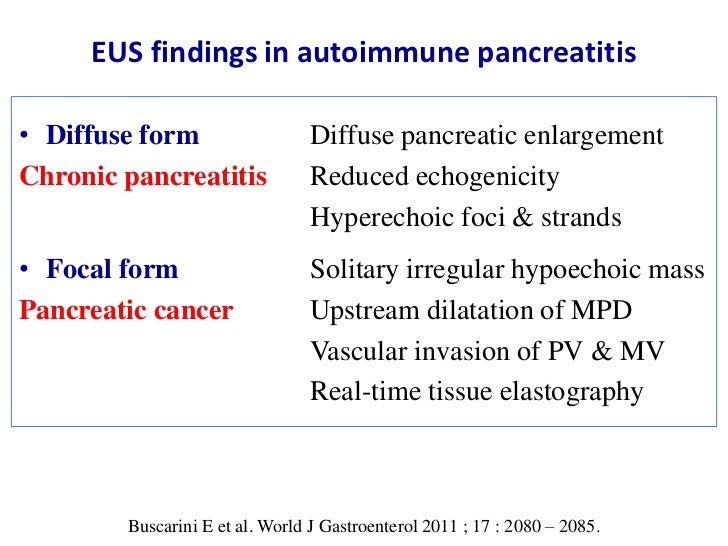 EUS findings in autoimmune pancreatitis

• Diffuse form
Chronic pancreatitis

Diffuse pancreatic enlargement
Reduced echogenicity
Hyperechoic foci & strands

• Focal form
Pancreatic cancer

Solitary irregular hypoechoic mass
Upstream dilatation of MPD
Vascular invasion of PV & MV
Real-time tissue elastography

Buscarini E et al. World J Gastroenterol 2011 ; 17 : 2080 – 2085.